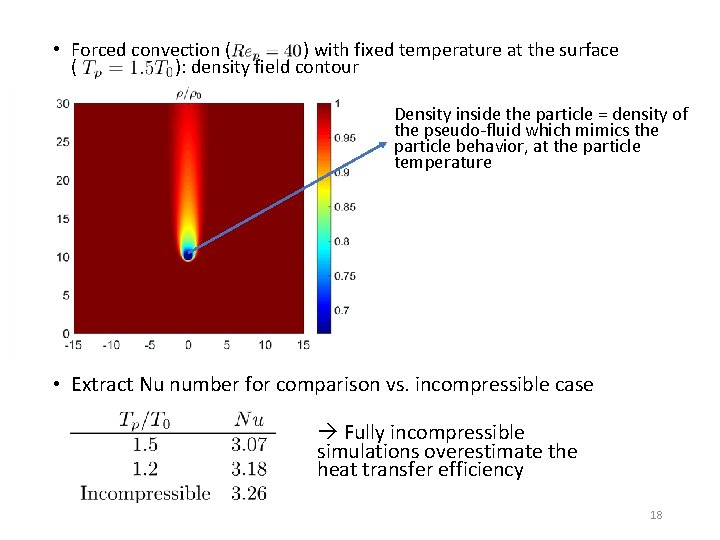 • Forced convection ($Re_p = 40$) with fixed temperature at the surface ( $T_p = 1.5T_0$): density field contour

$\rho/\rho_0$

30
25
20
15
10
5
0
-15 -10 -5 0 5 10 15

1
0.95
0.9
0.85
0.8
0.75
0.7

Density inside the particle = density of the pseudo-fluid which mimics the particle behavior, at the particle temperature

• Extract Nu number for comparison vs. incompressible case

| $T_p/T_0$ | $Nu$ |
|---|---|
| 1.5 | 3.07 |
| 1.2 | 3.18 |
| Incompressible | 3.26 |

→ Fully incompressible simulations overestimate the heat transfer efficiency

18